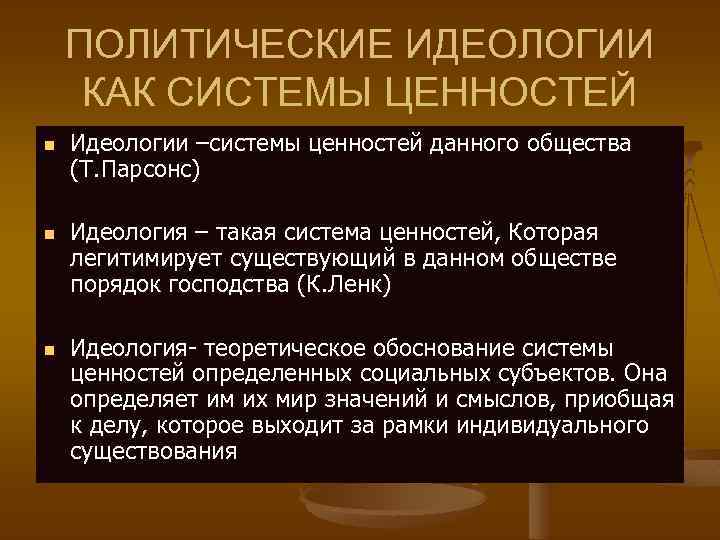 ПОЛИТИЧЕСКИЕ ИДЕОЛОГИИ КАК СИСТЕМЫ ЦЕННОСТЕЙ

■ Идеологии –системы ценностей данного общества (Т.Парсонс)

■ Идеология – такая система ценностей, Которая легитимирует существующий в данном обществе порядок господства (К.Ленк)

■ Идеология- теоретическое обоснование системы ценностей определенных социальных субъектов. Она определяет им их мир значений и смыслов, приобщая к делу, которое выходит за рамки индивидуального существования